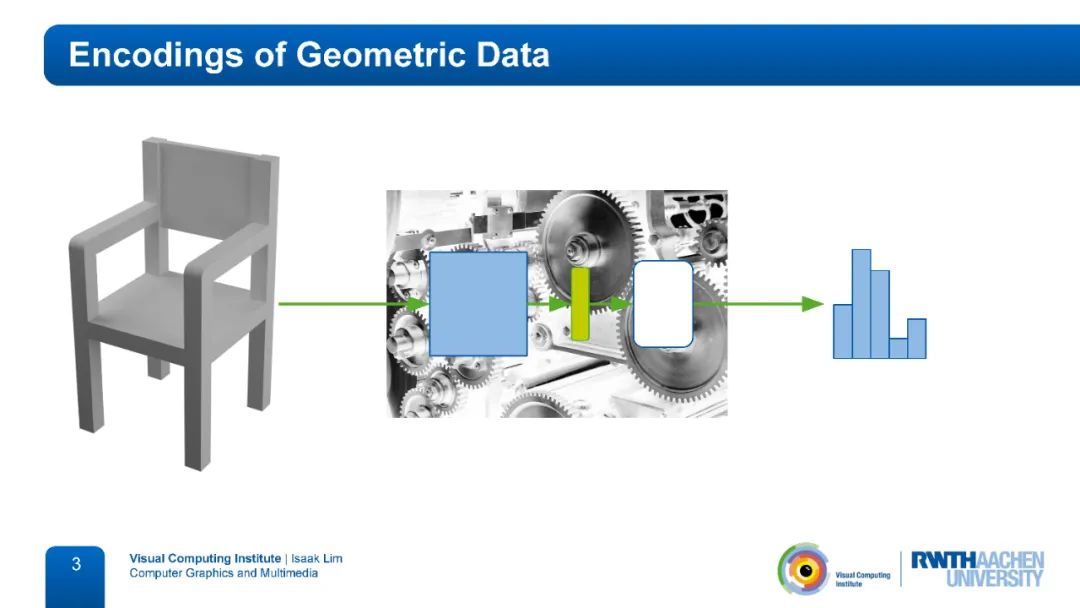 Encodings of Geometric Data

3

Visual Computing Institute | Isaak Lim
Computer Graphics and Multimedia

Visual Computing Institute

RWTHAACHEN UNIVERSITY